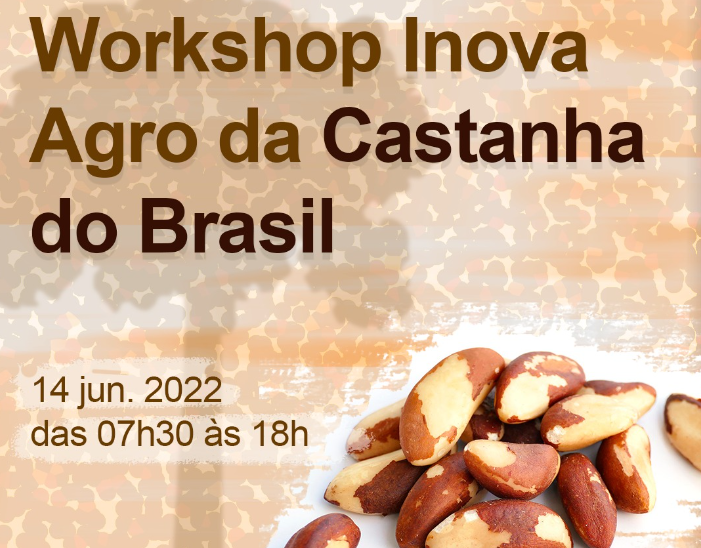 Workshop Inova Agro da Castanha do Brasil

14 jun. 2022
das 07h30 às 18h